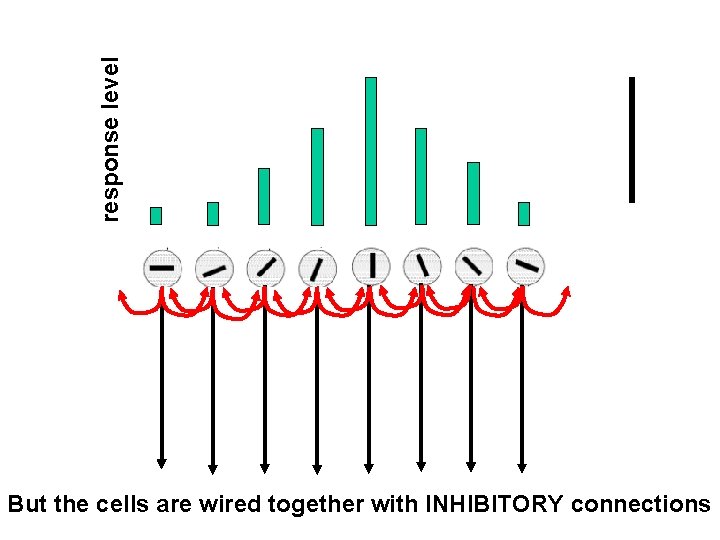 response level

But the cells are wired together with INHIBITORY connections